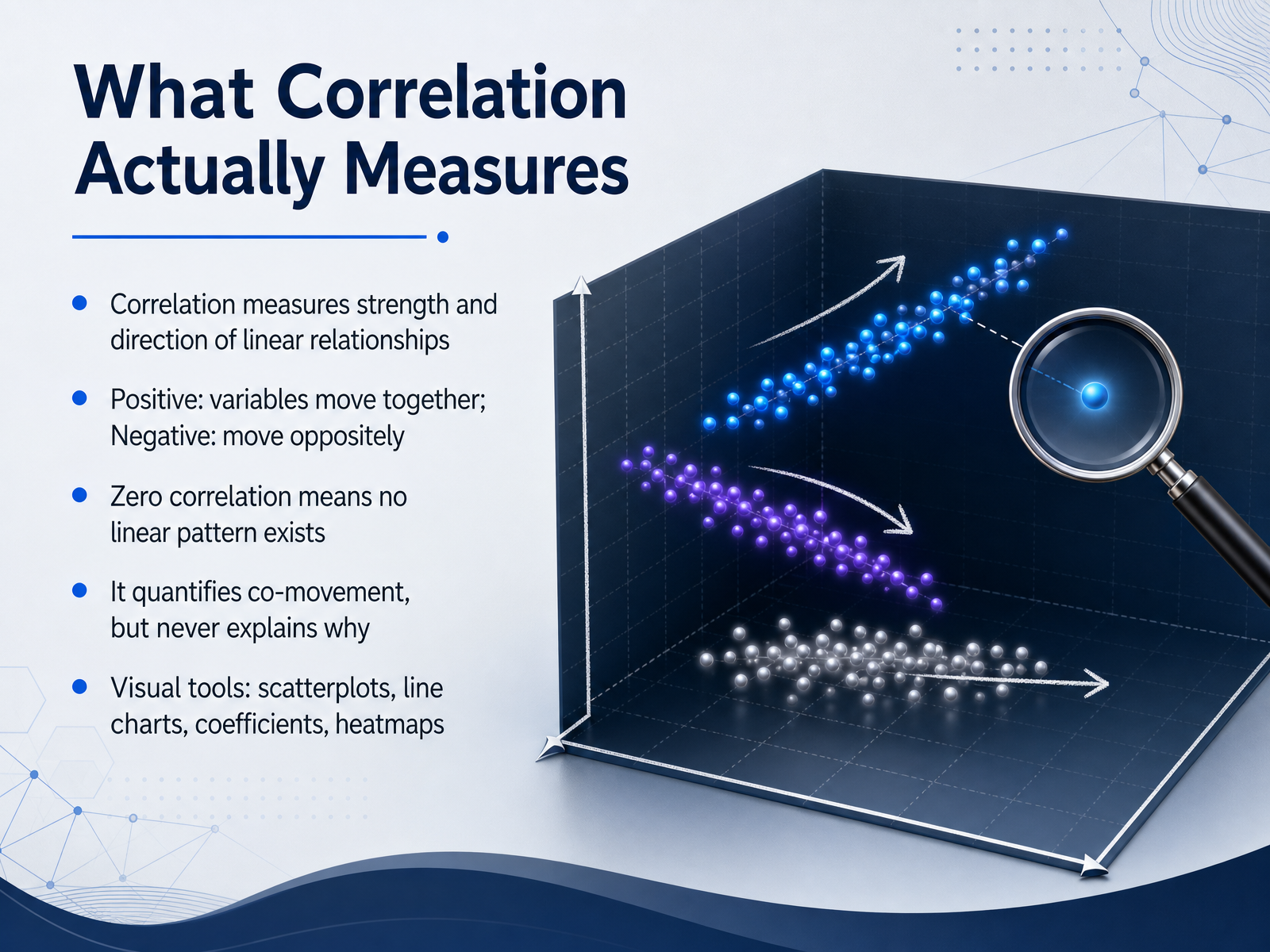 What Correlation Actually Measures

- Correlation measures strength and direction of linear relationships
- Positive: variables move together; Negative: move oppositely
- Zero correlation means no linear pattern exists
- It quantifies co-movement, but never explains why
- Visual tools: scatterplots, line charts, coefficients, heatmaps